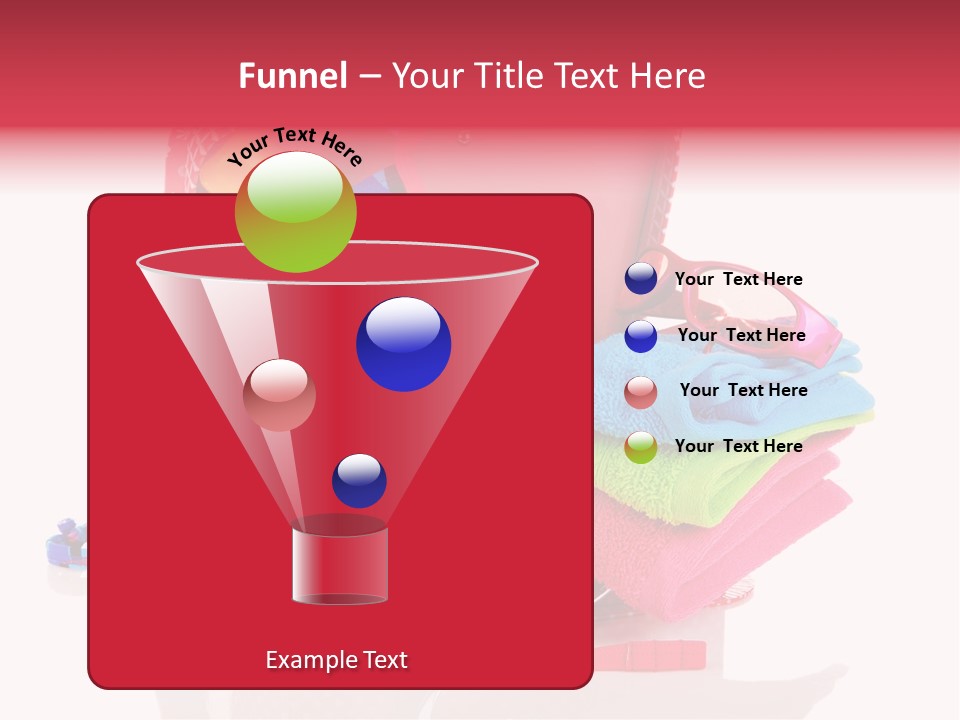 Funnel – Your Title Text Here

Your Text Here

Your Text Here

Your Text Here

Your Text Here

Your Text Here

Example Text